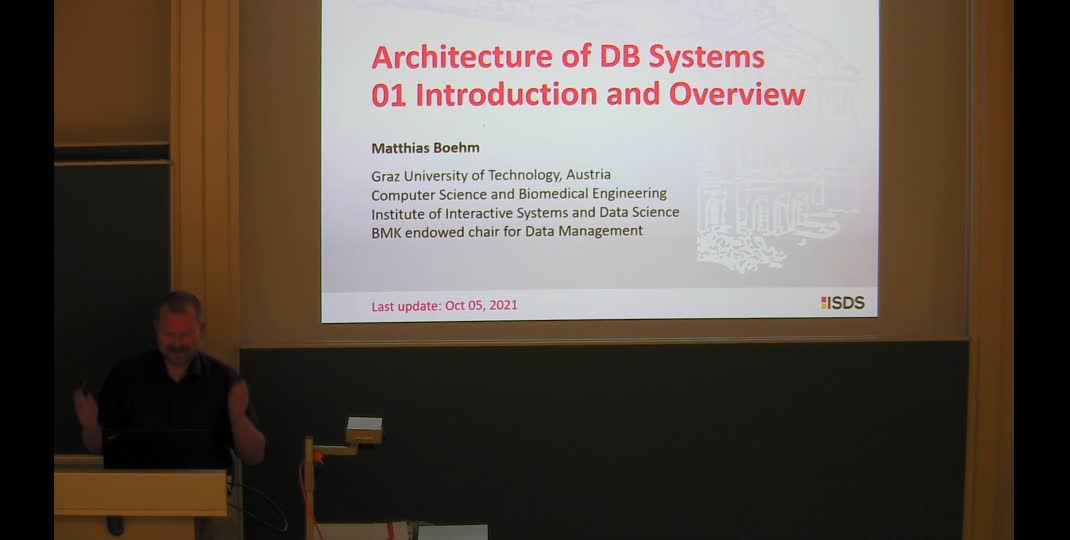 Architecture of DB Systems
01 Introduction and Overview

Matthias Boehm

Graz University of Technology, Austria
Computer Science and Biomedical Engineering
Institute of Interactive Systems and Data Science
BMK endowed chair for Data Management

Last update: Oct 05, 2021

ISDS